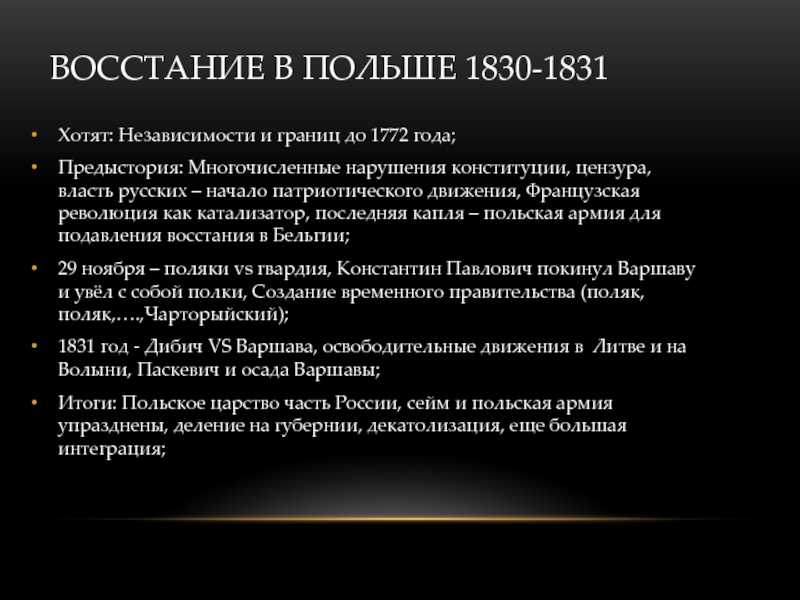 ВОССТАНИЕ В ПОЛЬШЕ 1830-1831

• Хотят: Независимости и границ до 1772 года;

• Предыстория: Многочисленные нарушения конституции, цензура, власть русских – начало патриотического движения, Французская революция как катализатор, последняя капля – польская армия для подавления восстания в Бельгии;

• 29 ноября – поляки vs гвардия, Константин Павлович покинул Варшаву и увёл с собой полки, Создание временного правительства (поляк, поляк,….,Чарторыйский);

• 1831 год - Дибич VS Варшава, освободительные движения в Литве и на Волыни, Паскевич и осада Варшавы;

• Итоги: Польское царство часть России, сейм и польская армия упразднены, деление на губернии, декатолизация, еще большая интеграция;